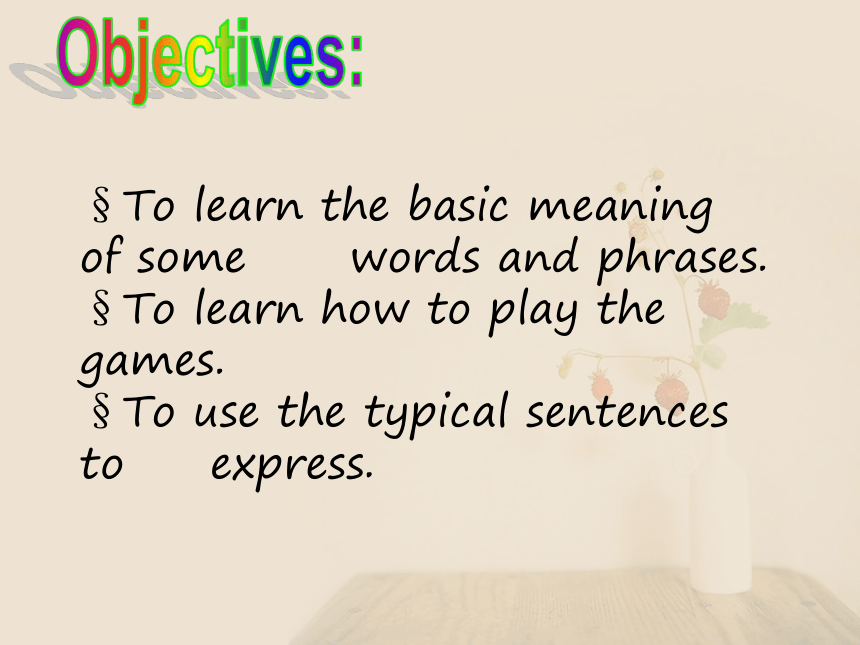 Objectives:

§To learn the basic meaning of some words and phrases.
§To learn how to play the games.
§To use the typical sentences to express.